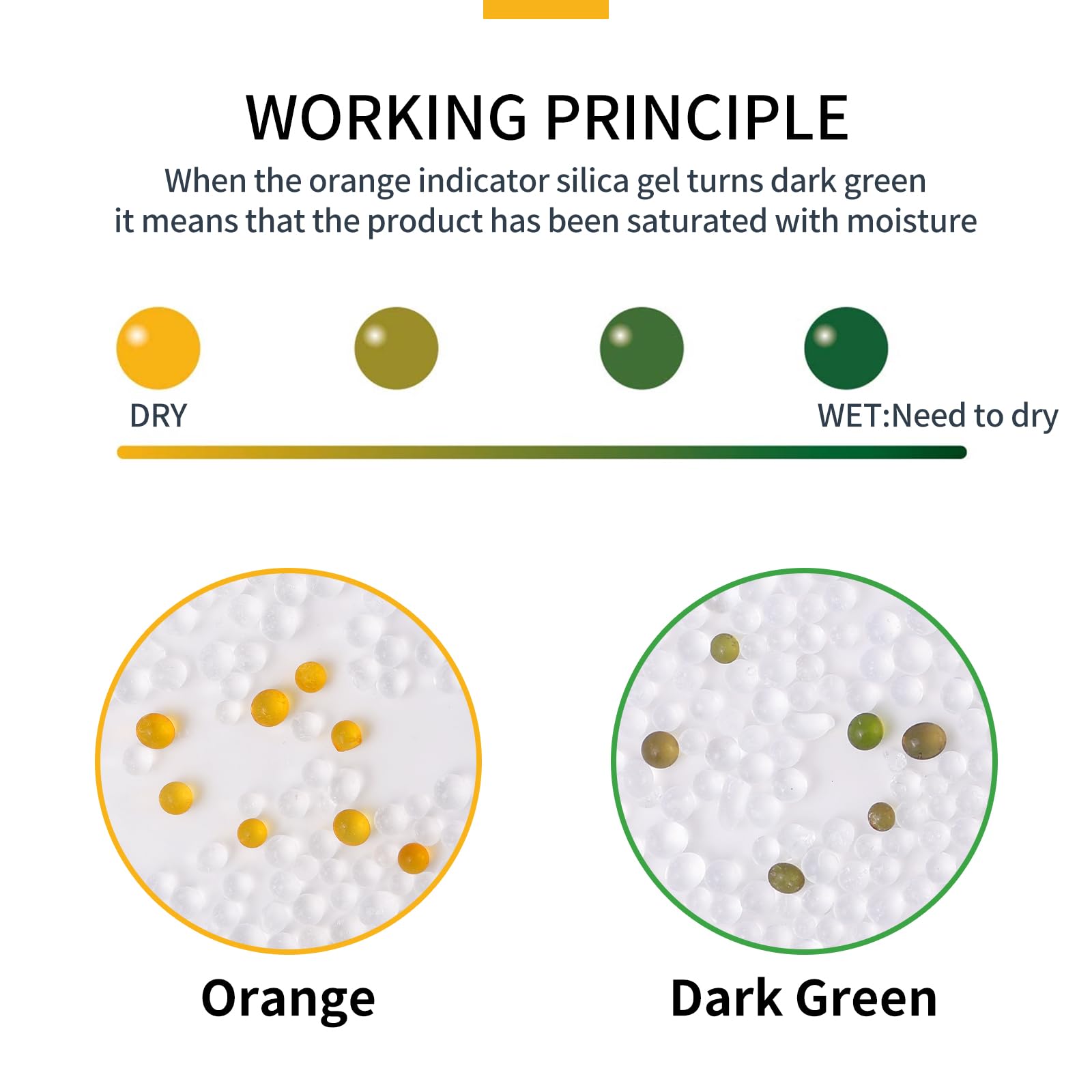 WORKING PRINCIPLE

When the orange indicator silica gel turns dark green it means that the product has been saturated with moisture

DRY

WET:Need to dry

Orange

Dark Green